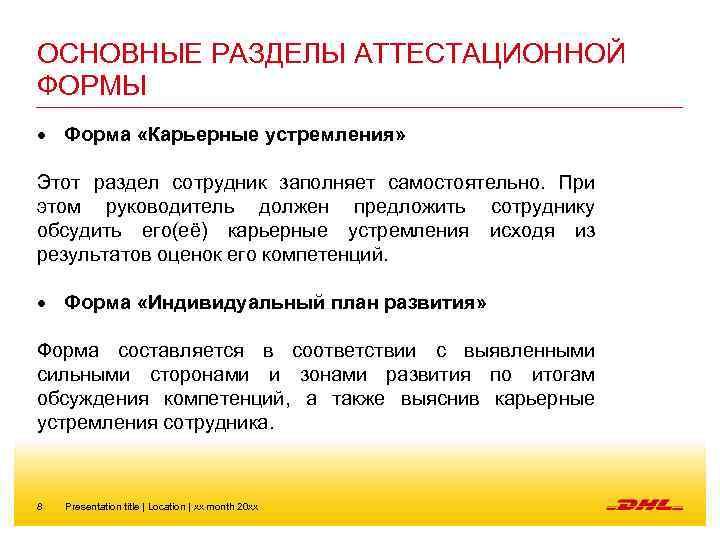 ОСНОВНЫЕ РАЗДЕЛЫ АТТЕСТАЦИОННОЙ ФОРМЫ

• Форма «Карьерные устремления»

Этот раздел сотрудник заполняет самостоятельно. При этом руководитель должен предложить сотруднику обсудить его(её) карьерные устремления исходя из результатов оценок его компетенций.

• Форма «Индивидуальный план развития»

Форма составляется в соответствии с выявленными сильными сторонами и зонами развития по итогам обсуждения компетенций, а также выяснив карьерные устремления сотрудника.

8 Presentation title | Location | xx month 20xx

DHL